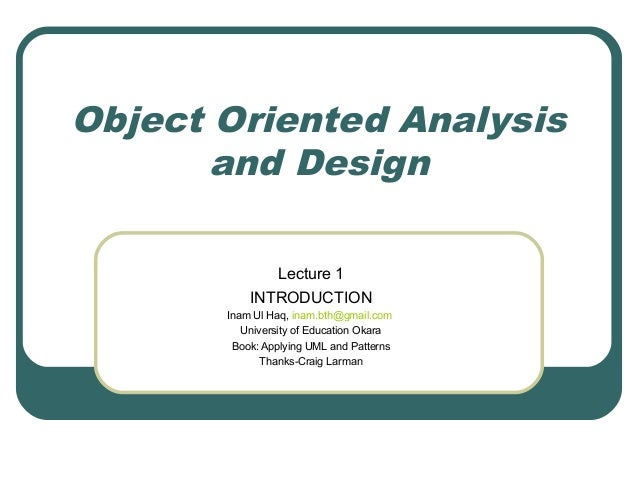 Object Oriented Analysis and Design

Lecture 1
INTRODUCTION
Inam Ul Haq, inam.bth@gmail.com
University of Education Okara
Book: Applying UML and Patterns
Thanks-Craig Larman